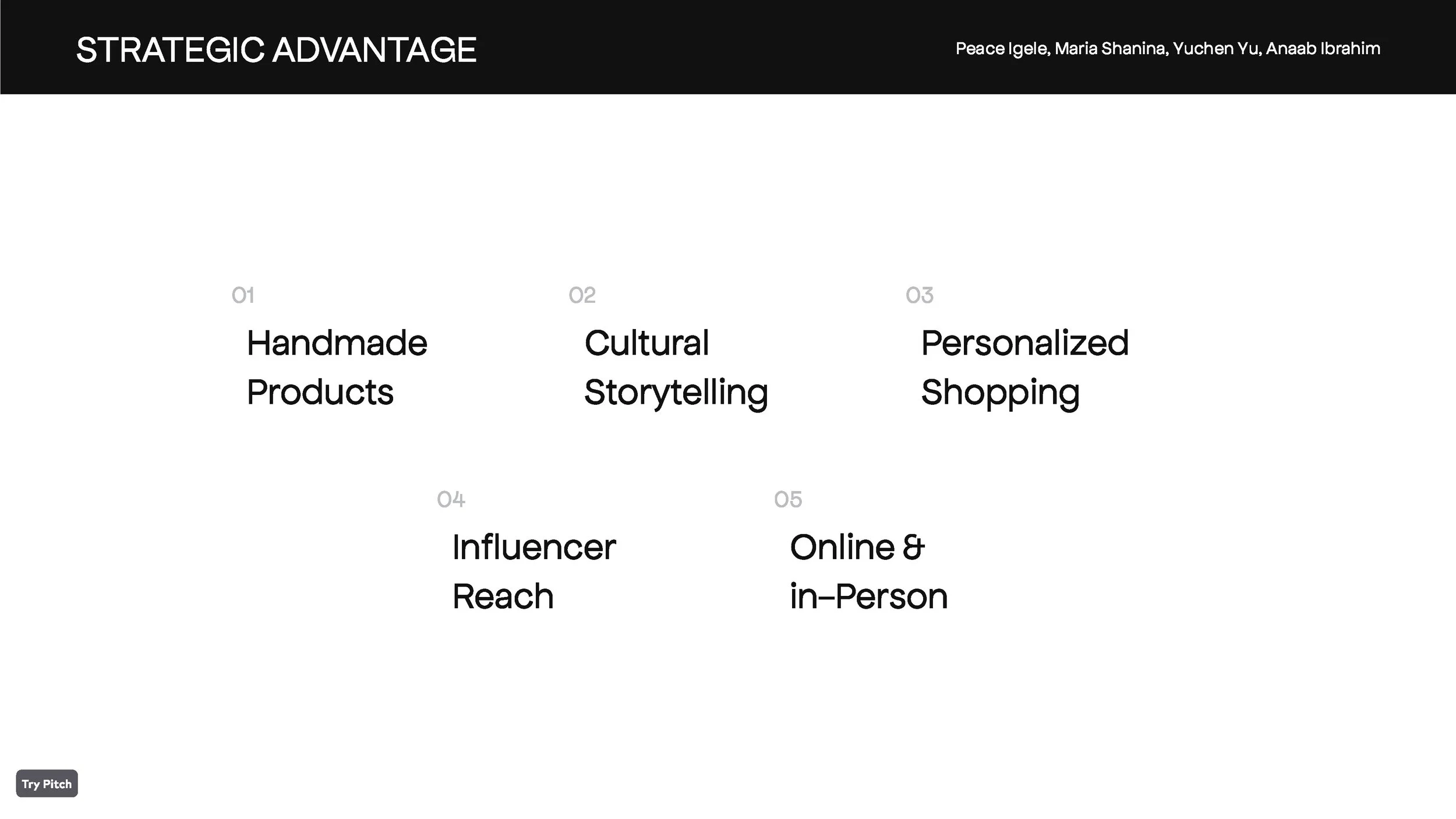 STRATEGIC ADVANTAGE

Peace Igele, Maria Shanina, Yuchen Yu, Anaab Ibrahim

01
Handmade Products

02
Cultural Storytelling

03
Personalized Shopping

04
Influencer Reach

05
Online & in-Person

Try Pitch